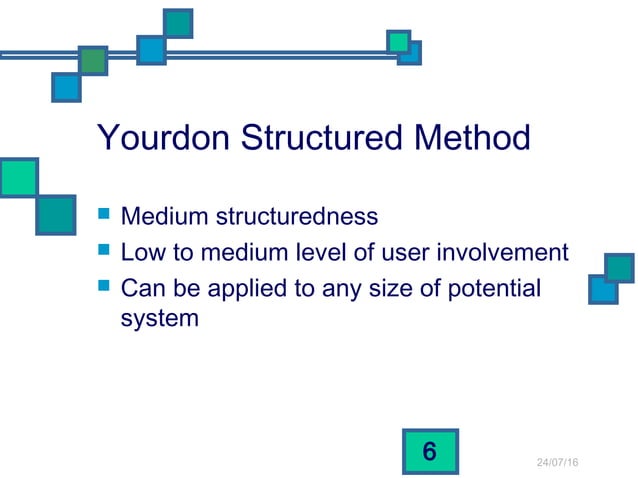 Yourdon Structured Method

- Medium structuredness
- Low to medium level of user involvement
- Can be applied to any size of potential system

6

24/07/16